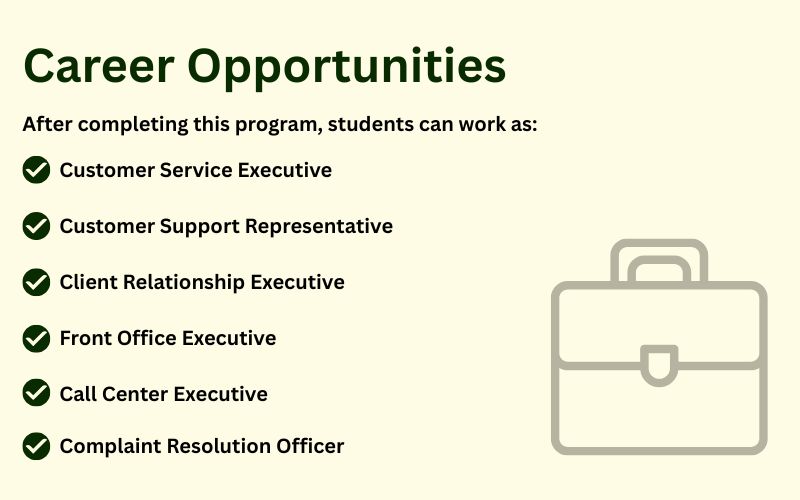 Career Opportunities

After completing this program, students can work as:

Customer Service Executive

Customer Support Representative

Client Relationship Executive

Front Office Executive

Call Center Executive

Complaint Resolution Officer